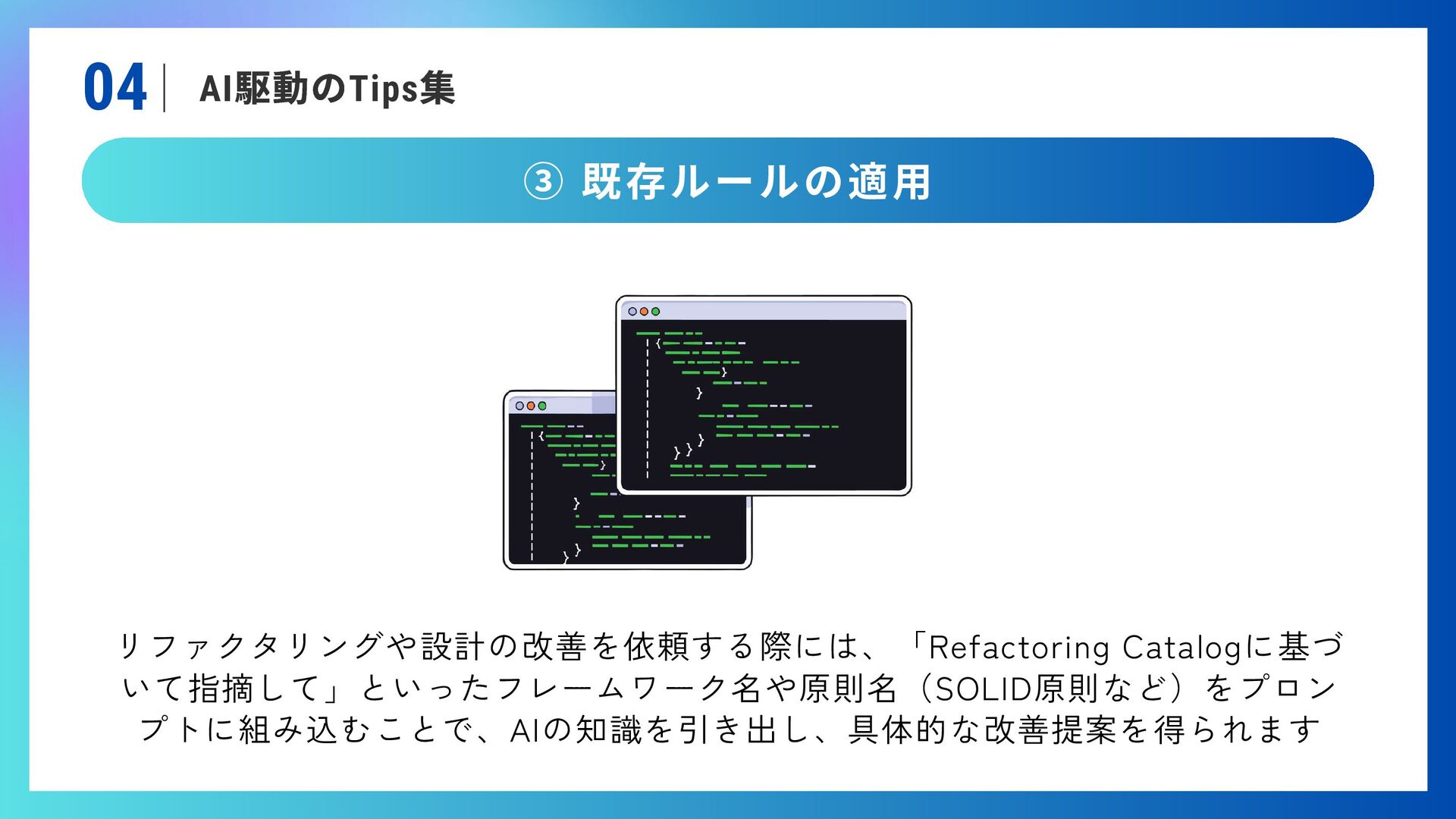 04 AI駆動のTips集

③ 既存ルールの適用

リファクタリングや設計の改善を依頼する際には、「Refactoring Catalogに基づいて指摘して」といったフレームワーク名や原則名（SOLID原則など）をプロンプトに組み込むことで、AIの知識を引き出し、具体的な改善提案を得られます